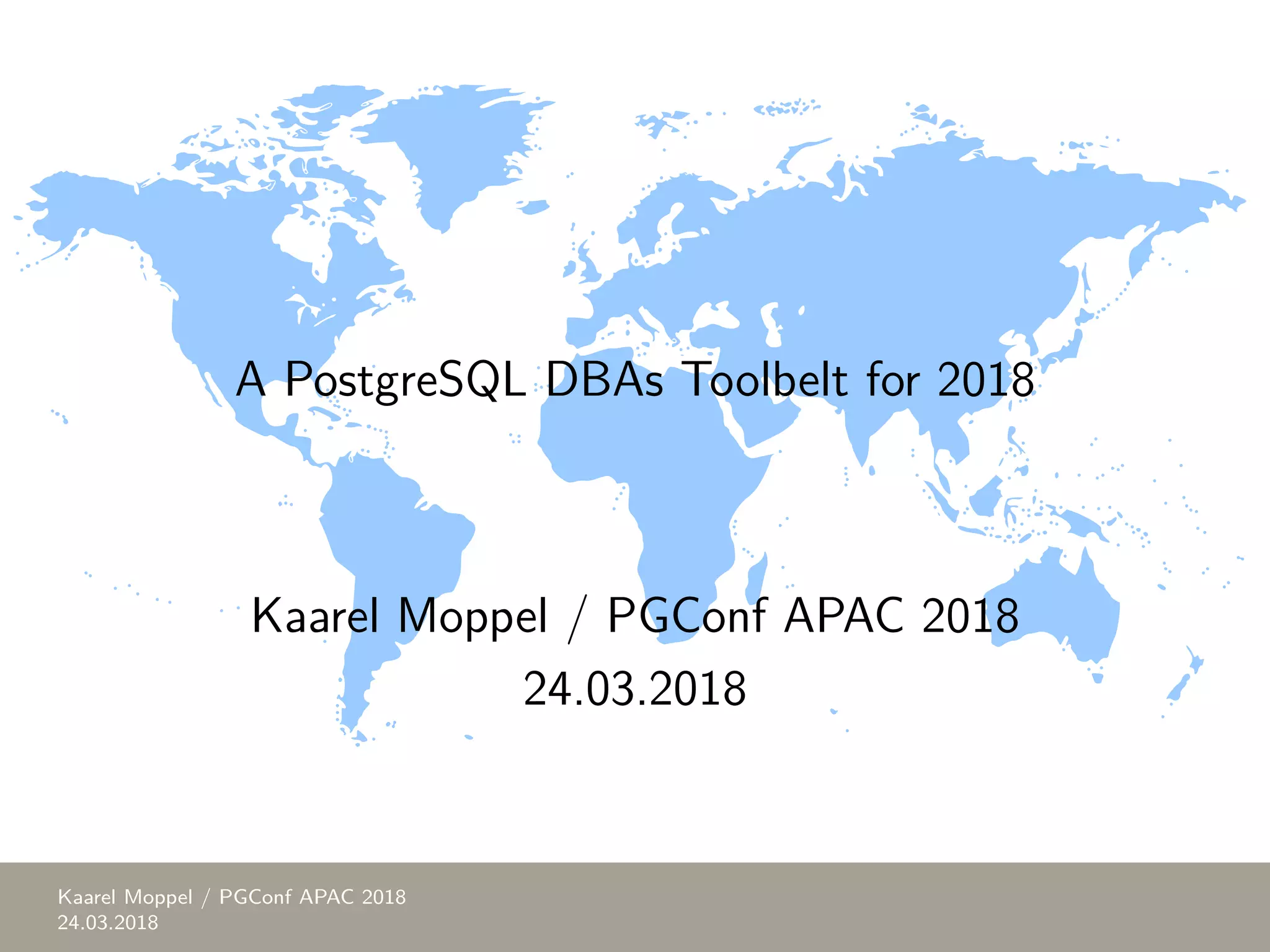 A PostgreSQL DBAs Toolbelt for 2018

Kaarel Moppel / PGConf APAC 2018
24.03.2018

Kaarel Moppel / PGConf APAC 2018
24.03.2018